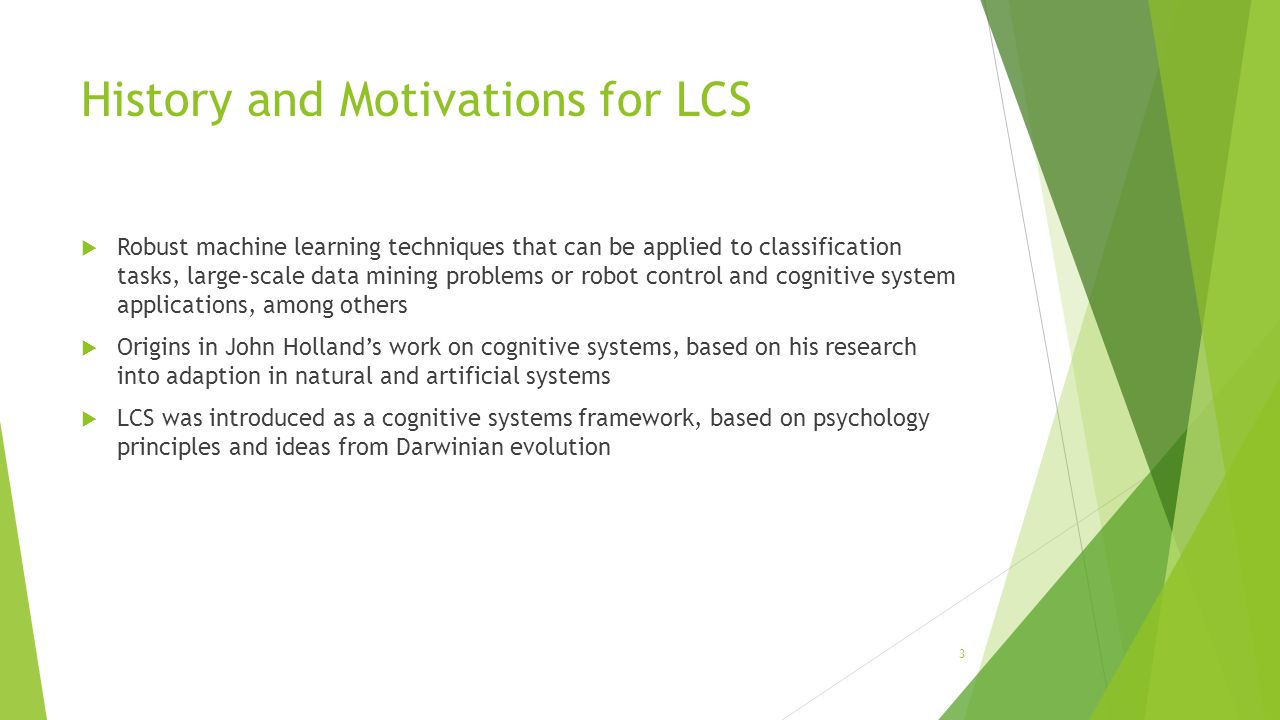 History and Motivations for LCS

Robust machine learning techniques that can be applied to classification tasks, large-scale data mining problems or robot control and cognitive system applications, among others

Origins in John Holland's work on cognitive systems, based on his research into adaption in natural and artificial systems

LCS was introduced as a cognitive systems framework, based on psychology principles and ideas from Darwinian evolution

3